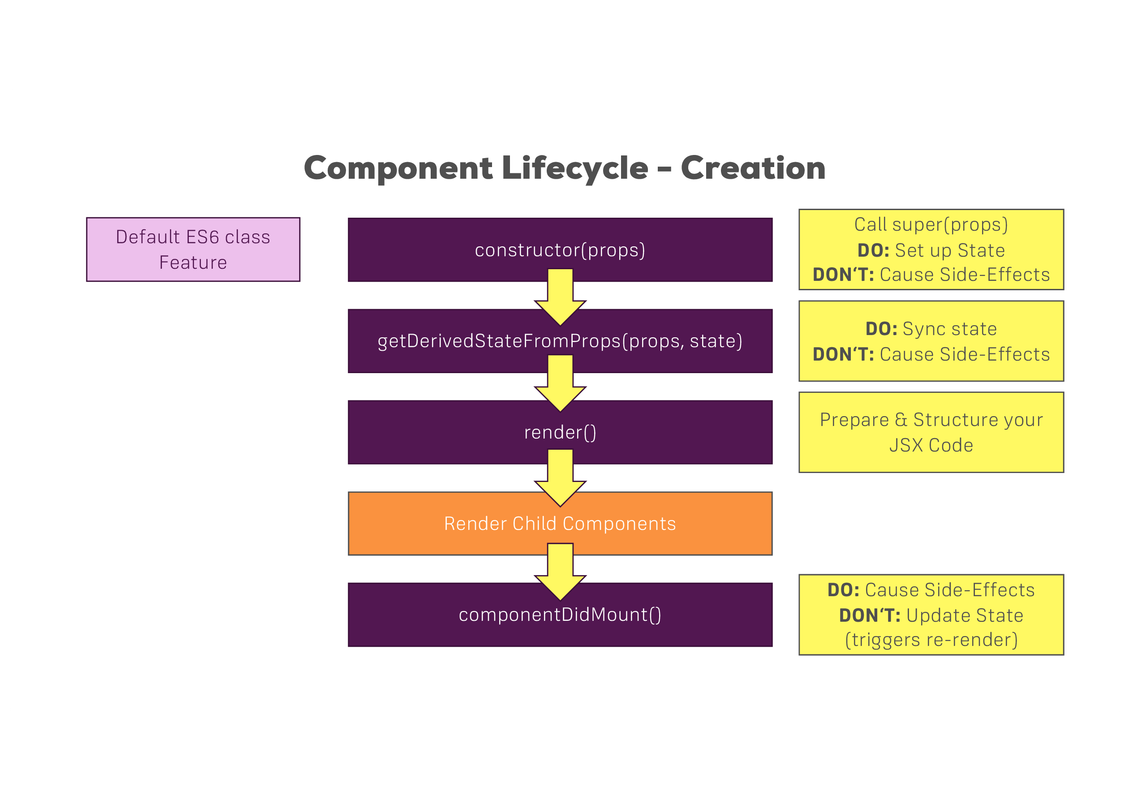 Component Lifecycle – Creation

Default ES6 class Feature

constructor(props)

Call super(props)
DO: Set up State
DON'T: Cause Side-Effects

getDerivedStateFromProps(props, state)

DO: Sync state
DON'T: Cause Side-Effects

render()

Prepare & Structure your JSX Code

Render Child Components

componentDidMount()

DO: Cause Side-Effects
DON'T: Update State (triggers re-render)